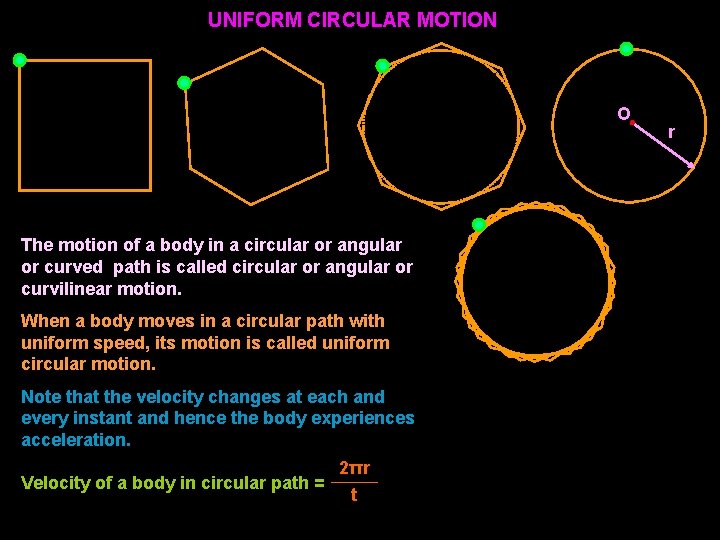 UNIFORM CIRCULAR MOTION

O

r

The motion of a body in a circular or angular or curved path is called circular or angular or curvilinear motion.

When a body moves in a circular path with uniform speed, its motion is called uniform circular motion.

Note that the velocity changes at each and every instant and hence the body experiences acceleration.

Velocity of a body in circular path = $\frac{2\pi r}{t}$